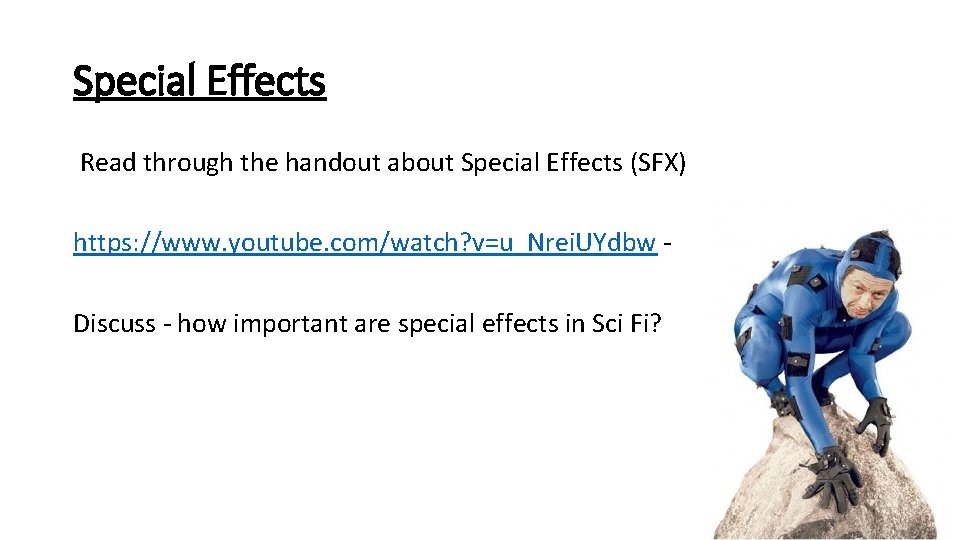 Special Effects

Read through the handout about Special Effects (SFX)

https://www.youtube.com/watch?v=u_NreiUYdbw -

Discuss - how important are special effects in Sci Fi?